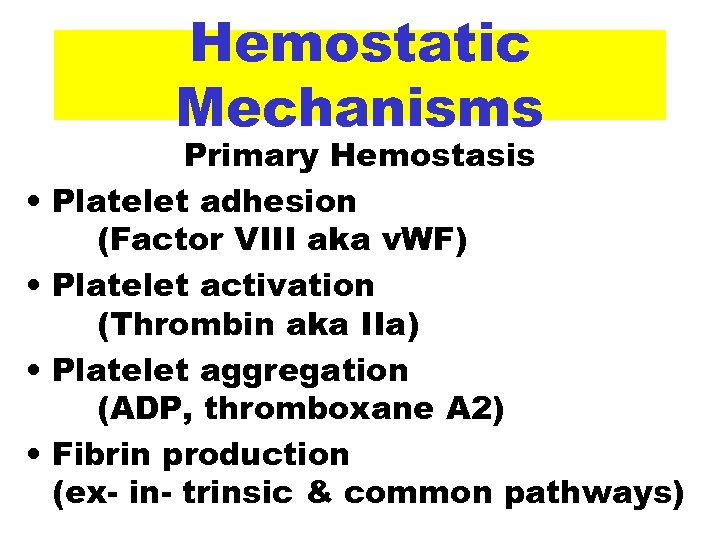 Hemostatic Mechanisms

Primary Hemostasis

• Platelet adhesion (Factor VIII aka vWF)

• Platelet activation (Thrombin aka IIa)

• Platelet aggregation (ADP, thromboxane A2)

• Fibrin production (ex- in- trinsic & common pathways)